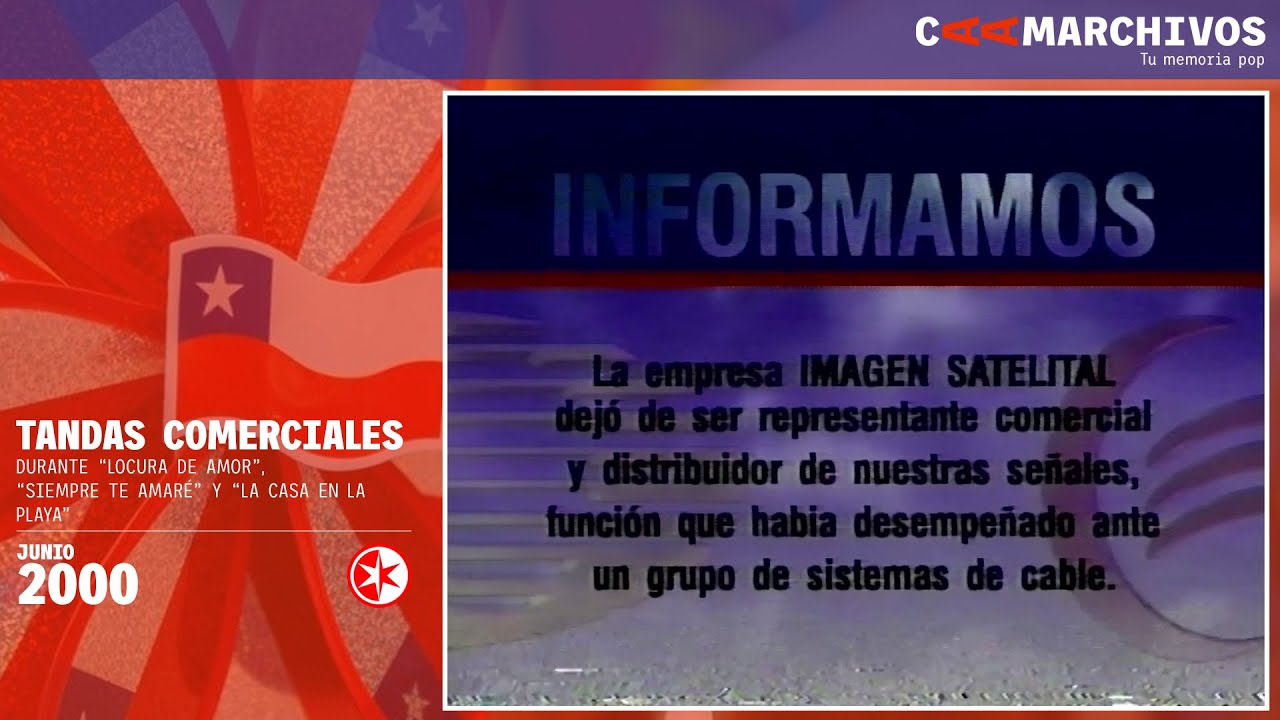 CAAMARCHIVOS
Tu memoria pop

INFORMAMOS

La empresa IMAGEN SATELITAL dejó de ser representante comercial y distribuidor de nuestras señales, función que habia desempeñado ante un grupo de sistemas de cable.

TANDAS COMERCIALES
DURANTE "LOCURA DE AMOR", "SIEMPRE TE AMARÉ" Y "LA CASA EN LA PLAYA"

JUNIO
2000